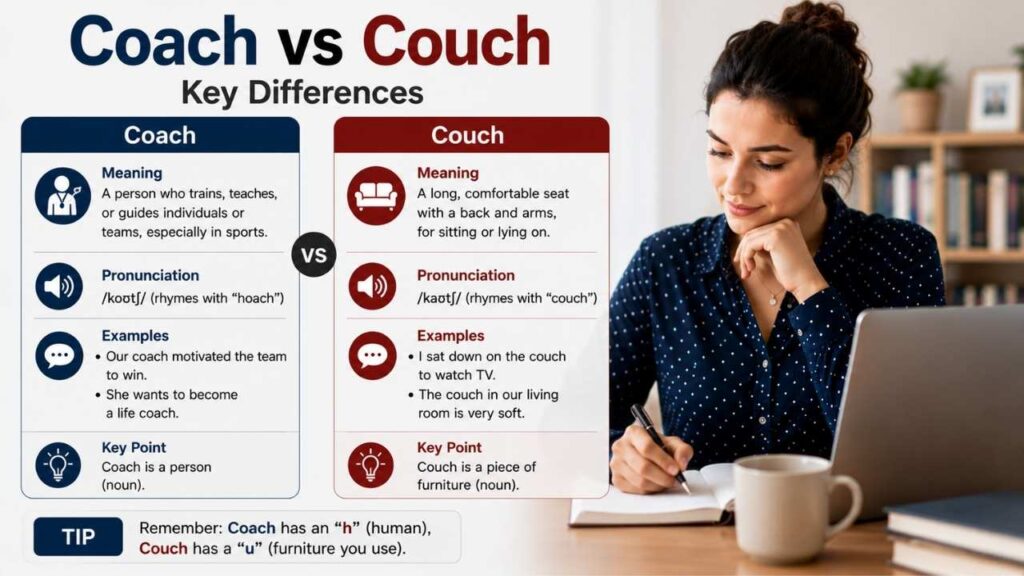 Coach vs Couch
Key Differences

Coach

Meaning
A person who trains, teaches, or guides individuals or teams, especially in sports.

Pronunciation
/koʊtʃ/ (rhymes with "hoach")

Examples
• Our coach motivated the team to win.
• She wants to become a life coach.

Key Point
Coach is a person (noun).

VS

Couch

Meaning
A long, comfortable seat with a back and arms, for sitting or lying on.

Pronunciation
/kaʊtʃ/ (rhymes with "couch")

Examples
• I sat down on the couch to watch TV.
• The couch in our living room is very soft.

Key Point
Couch is a piece of furniture (noun).

TIP
Remember: Coach has an "h" (human), Couch has a "u" (furniture you use).